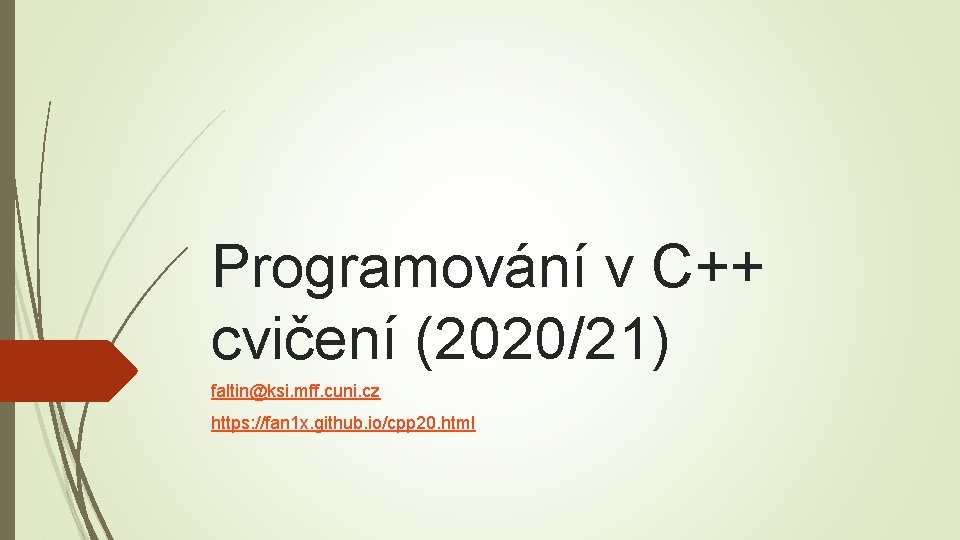 Programování v C++ cvičení (2020/21)

faltin@ksi.mff.cuni.cz

https://fan1x.github.io/cpp20.html